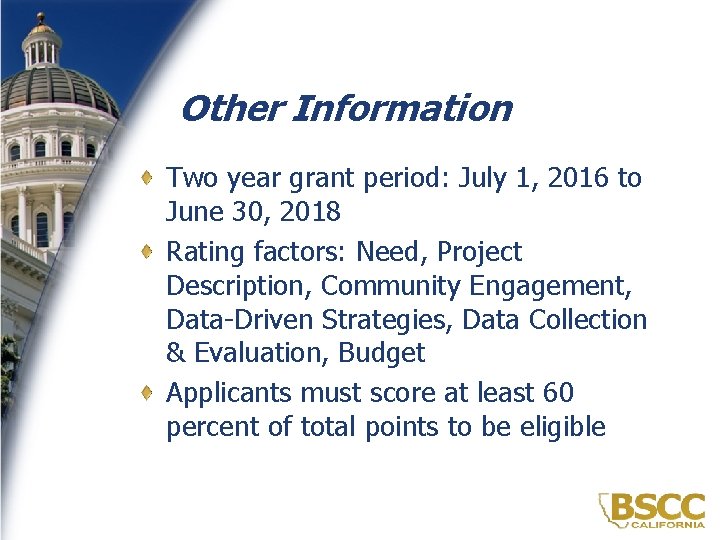 Other Information

Two year grant period: July 1, 2016 to June 30, 2018

Rating factors: Need, Project Description, Community Engagement, Data-Driven Strategies, Data Collection & Evaluation, Budget

Applicants must score at least 60 percent of total points to be eligible

BSCC
CALIFORNIA